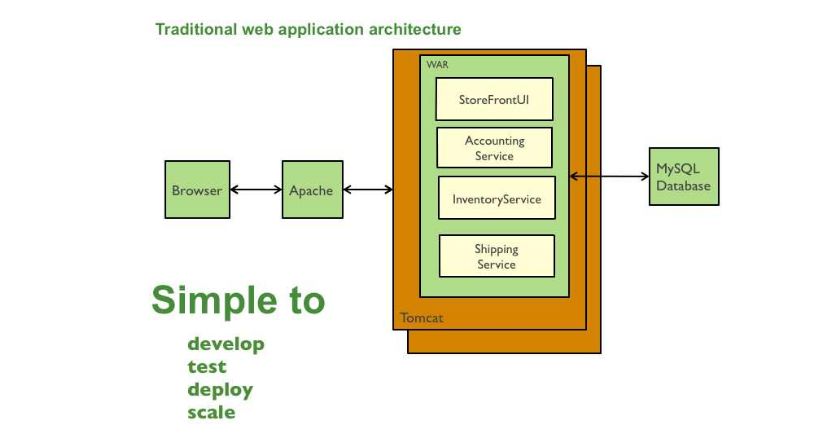 Traditional web application architecture

Browser

Apache

WAR

StoreFrontUI

Accounting Service

InventoryService

Shipping Service

Tomcat

MySQL Database

Simple to

develop
test
deploy
scale